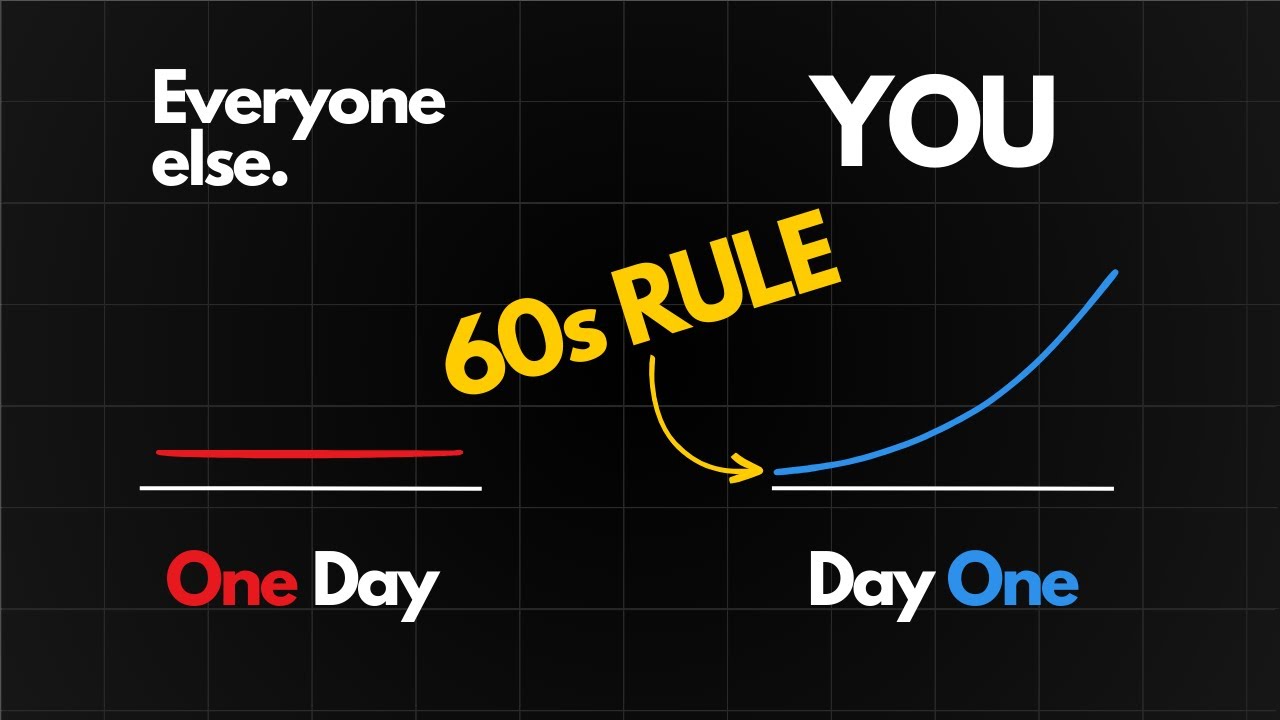 Everyone else.

YOU

60s RULE

One Day

Day One